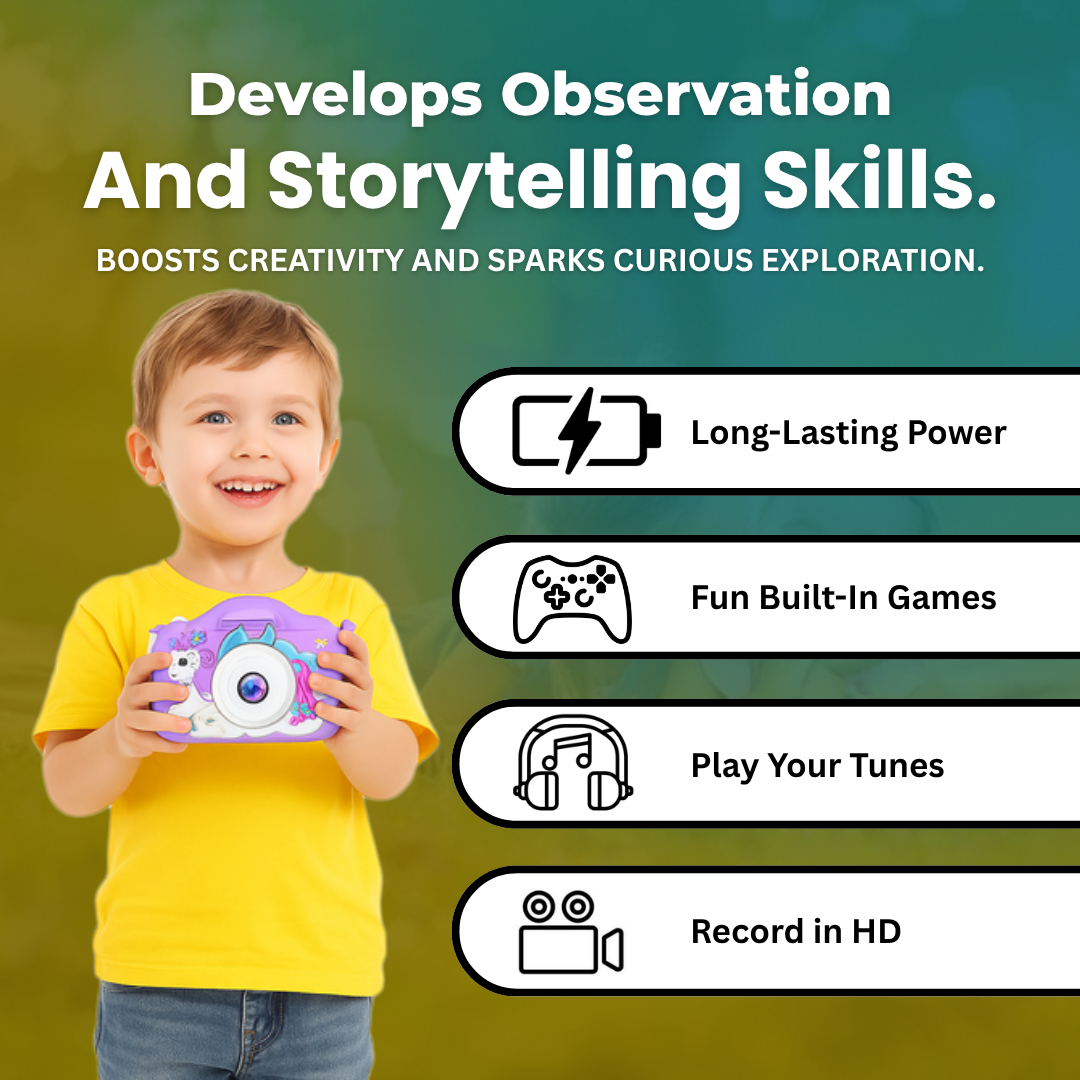 Develops Observation
And Storytelling Skills.

BOOSTS CREATIVITY AND SPARKS CURIOUS EXPLORATION.

Long-Lasting Power

Fun Built-In Games

Play Your Tunes

Record in HD